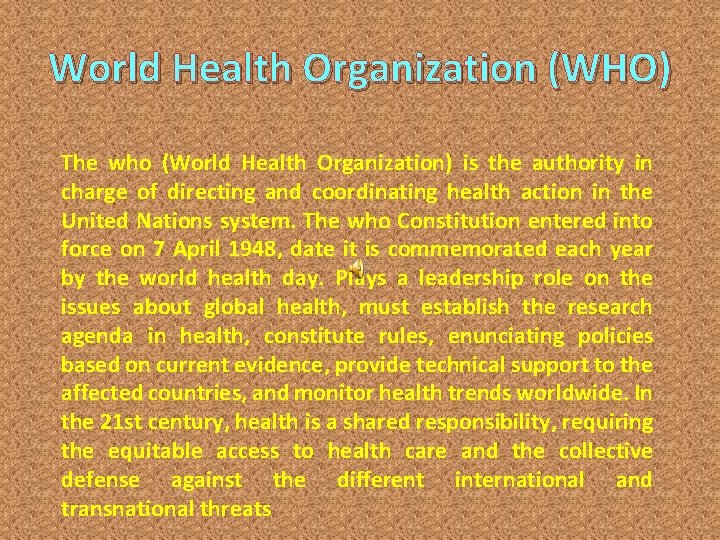 World Health Organization (WHO)

The who (World Health Organization) is the authority in charge of directing and coordinating health action in the United Nations system. The who Constitution entered into force on 7 April 1948, date it is commemorated each year by the world health day. Plays a leadership role on the issues about global health, must establish the research agenda in health, constitute rules, enunciating policies based on current evidence, provide technical support to the affected countries, and monitor health trends worldwide. In the 21st century, health is a shared responsibility, requiring the equitable access to health care and the collective defense against the different international and transnational threats